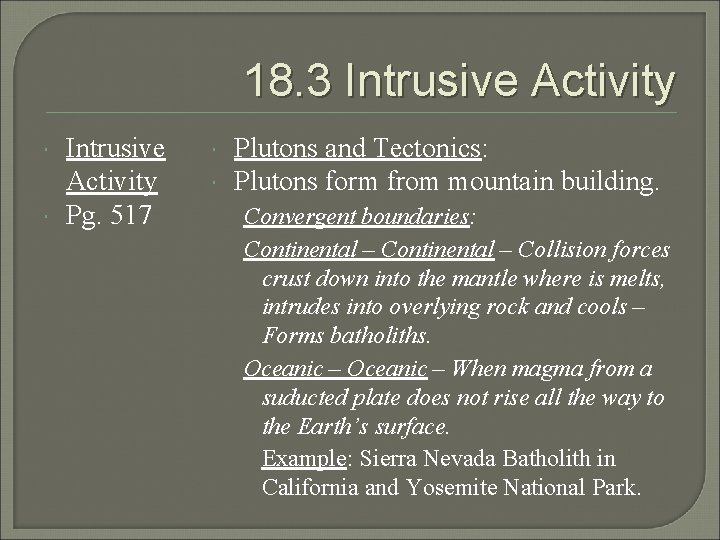 18.3 Intrusive Activity

Intrusive Activity
Pg. 517

Plutons and Tectonics:
Plutons form from mountain building.

Convergent boundaries:

Continental – Continental – Collision forces crust down into the mantle where is melts, intrudes into overlying rock and cools – Forms batholiths.

Oceanic – Oceanic – When magma from a suducted plate does not rise all the way to the Earth's surface.

Example: Sierra Nevada Batholith in California and Yosemite National Park.